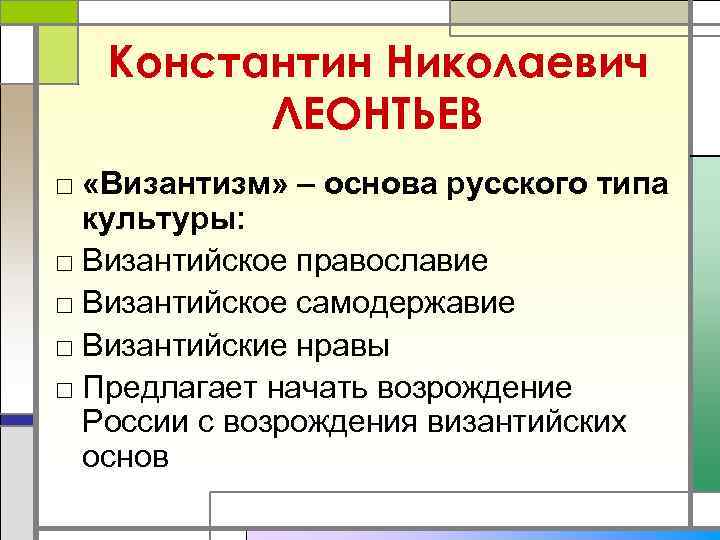 Константин Николаевич ЛЕОНТЬЕВ

□ «Византизм» – основа русского типа культуры:
□ Византийское православие
□ Византийское самодержавие
□ Византийские нравы
□ Предлагает начать возрождение России с возрождения византийских основ